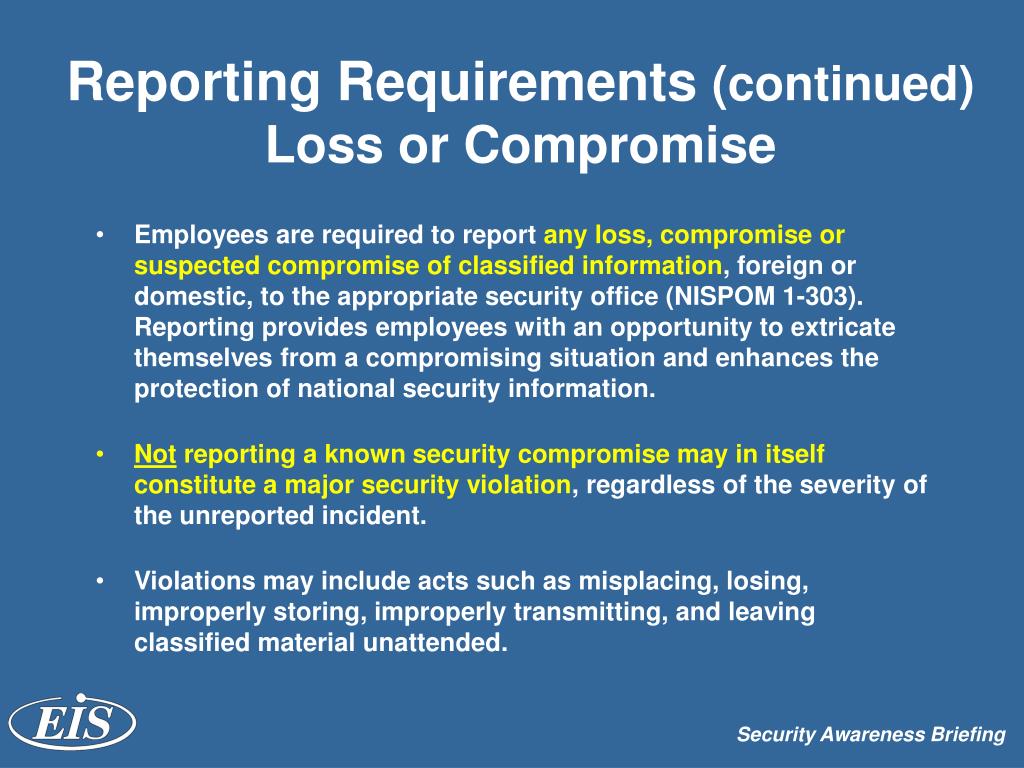 Reporting Requirements (continued)
Loss or Compromise

• Employees are required to report any loss, compromise or suspected compromise of classified information, foreign or domestic, to the appropriate security office (NISPOM 1-303). Reporting provides employees with an opportunity to extricate themselves from a compromising situation and enhances the protection of national security information.

• Not reporting a known security compromise may in itself constitute a major security violation, regardless of the severity of the unreported incident.

• Violations may include acts such as misplacing, losing, improperly storing, improperly transmitting, and leaving classified material unattended.

EIS

Security Awareness Briefing